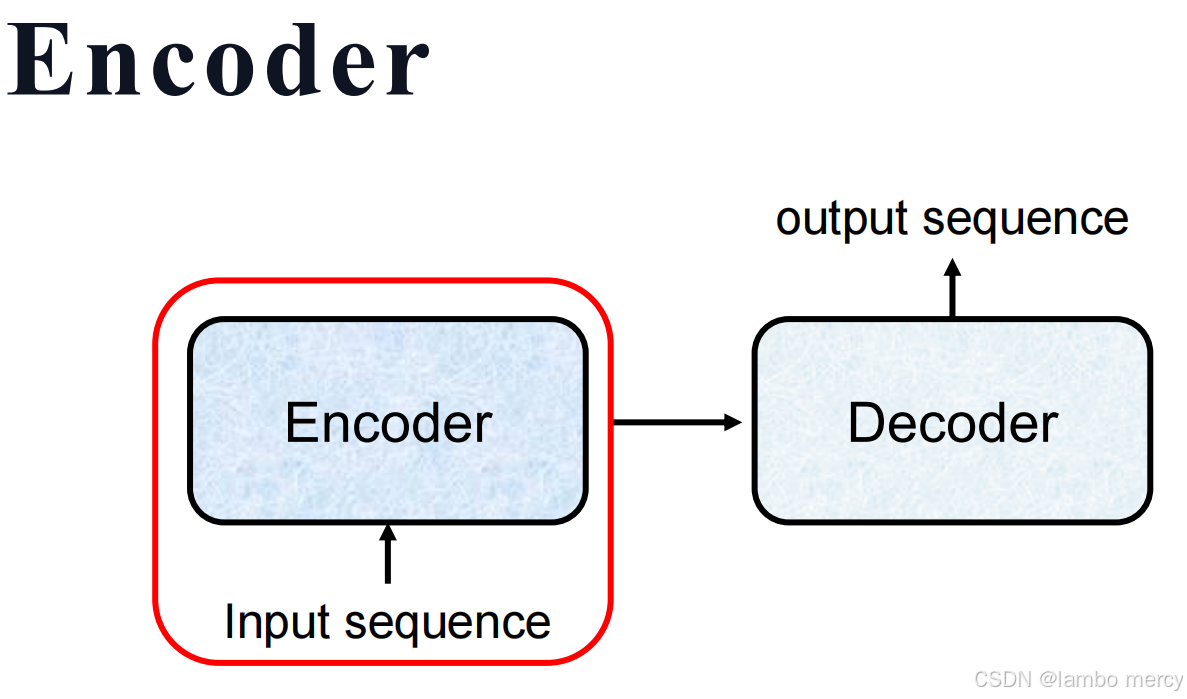 Encoder

output sequence

Encoder

Decoder

Input sequence

CSDN @lambo mercy